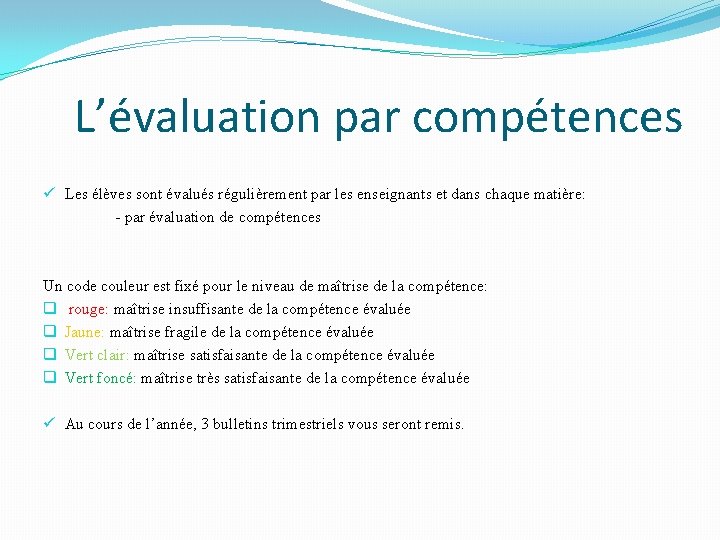 L’évaluation par compétences

✓ Les élèves sont évalués régulièrement par les enseignants et dans chaque matière:
- par évaluation de compétences

Un code couleur est fixé pour le niveau de maîtrise de la compétence:
❑ rouge: maîtrise insuffisante de la compétence évaluée
❑ Jaune: maîtrise fragile de la compétence évaluée
❑ Vert clair: maîtrise satisfaisante de la compétence évaluée
❑ Vert foncé: maîtrise très satisfaisante de la compétence évaluée

✓ Au cours de l’année, 3 bulletins trimestriels vous seront remis.